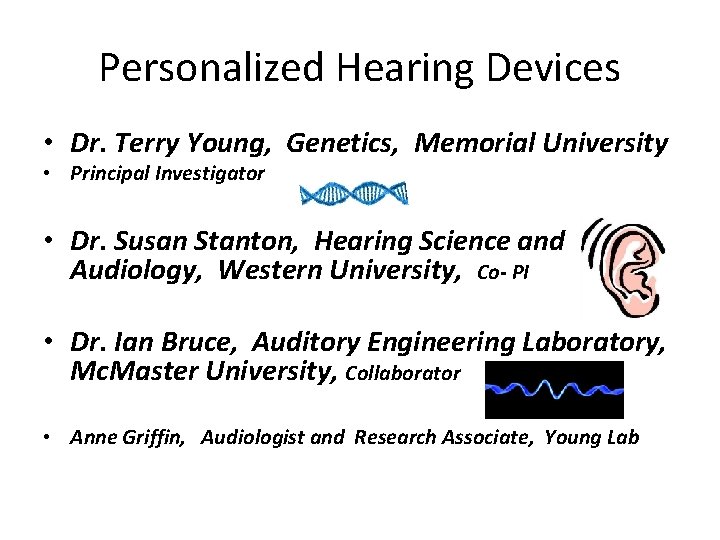 Personalized Hearing Devices

• Dr. Terry Young, Genetics, Memorial University
• Principal Investigator

• Dr. Susan Stanton, Hearing Science and Audiology, Western University, Co- PI

• Dr. Ian Bruce, Auditory Engineering Laboratory, McMaster University, Collaborator

• Anne Griffin, Audiologist and Research Associate, Young Lab